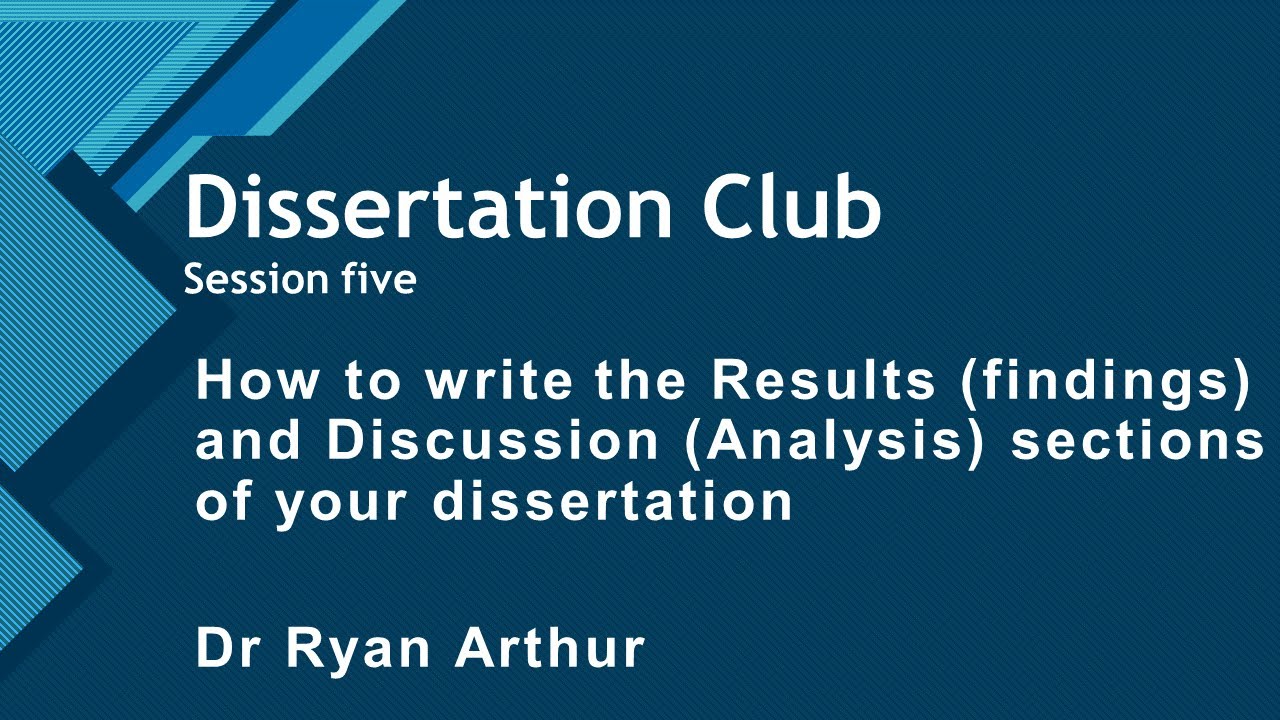 Dissertation Club

Session five

How to write the Results (findings) and Discussion (Analysis) sections of your dissertation

Dr Ryan Arthur